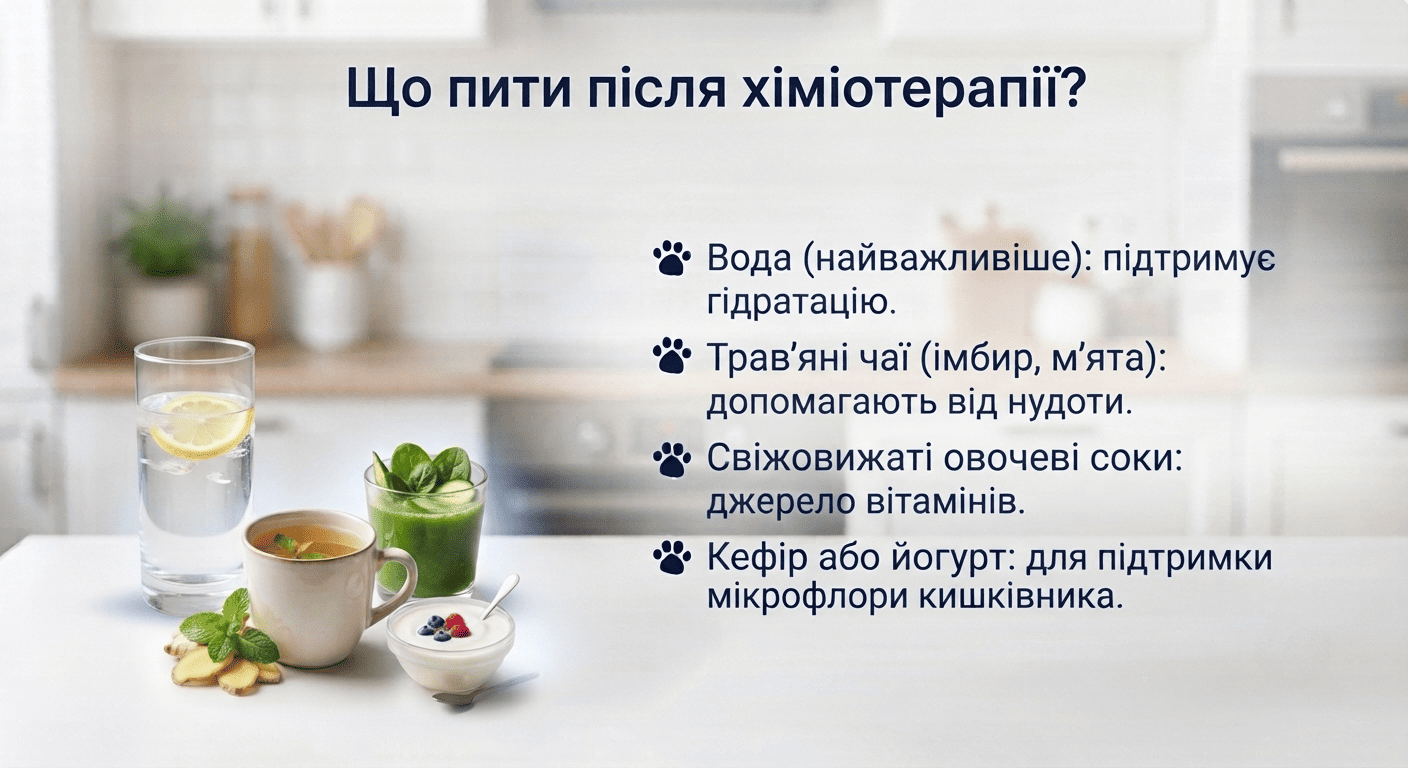 Що пити після хіміотерапії?

Вода (найважливіше): підтримує гідратацію.

Трав'яні чаї (імбир, м'ята): допомагають від нудоти.

Свіжовижаті овочеві соки: джерело вітамінів.

Кефір або йогурт: для підтримки мікрофлори кишківника.